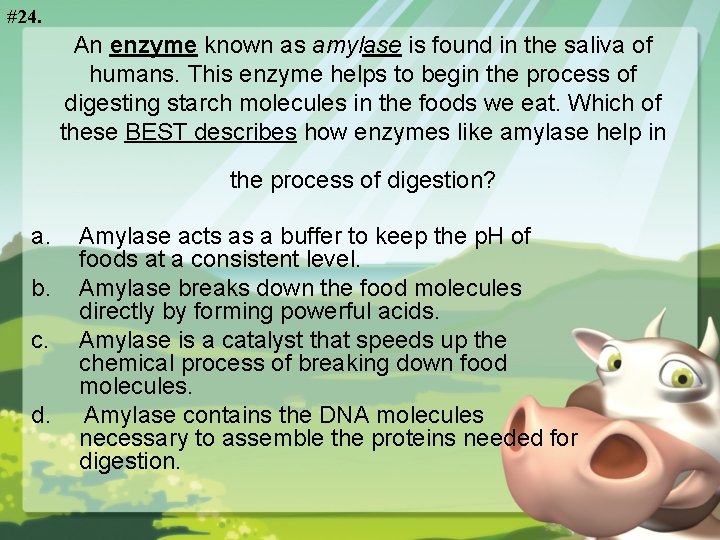 #24.

An enzyme known as amylase is found in the saliva of humans. This enzyme helps to begin the process of digesting starch molecules in the foods we eat. Which of these BEST describes how enzymes like amylase help in

the process of digestion?

a. Amylase acts as a buffer to keep the pH of foods at a consistent level.
b. Amylase breaks down the food molecules directly by forming powerful acids.
c. Amylase is a catalyst that speeds up the chemical process of breaking down food molecules.
d. Amylase contains the DNA molecules necessary to assemble the proteins needed for digestion.